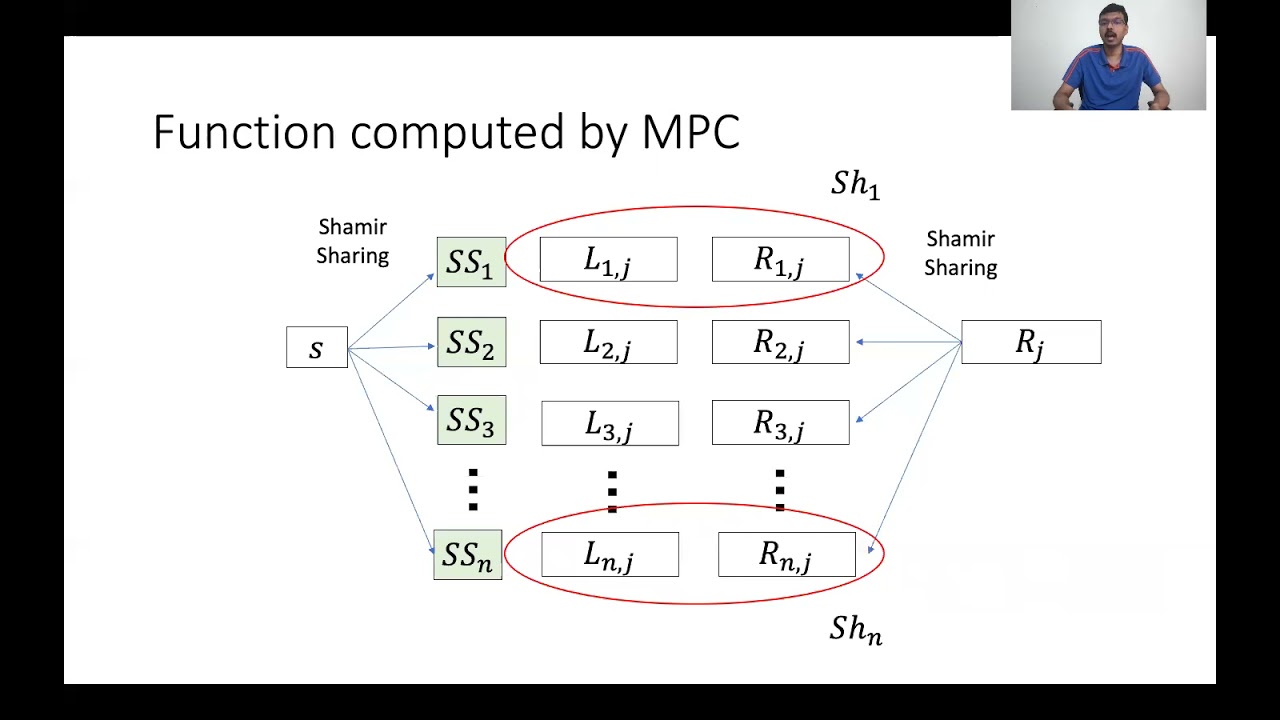 Function computed by MPC

$Sh_1$

Shamir Sharing

Shamir Sharing

$s$

$SS_1$ $L_{1,j}$ $R_{1,j}$

$SS_2$ $L_{2,j}$ $R_{2,j}$

$R_j$

$SS_3$ $L_{3,j}$ $R_{3,j}$

$\vdots$ $\vdots$ $\vdots$

$SS_n$ $L_{n,j}$ $R_{n,j}$

$Sh_n$